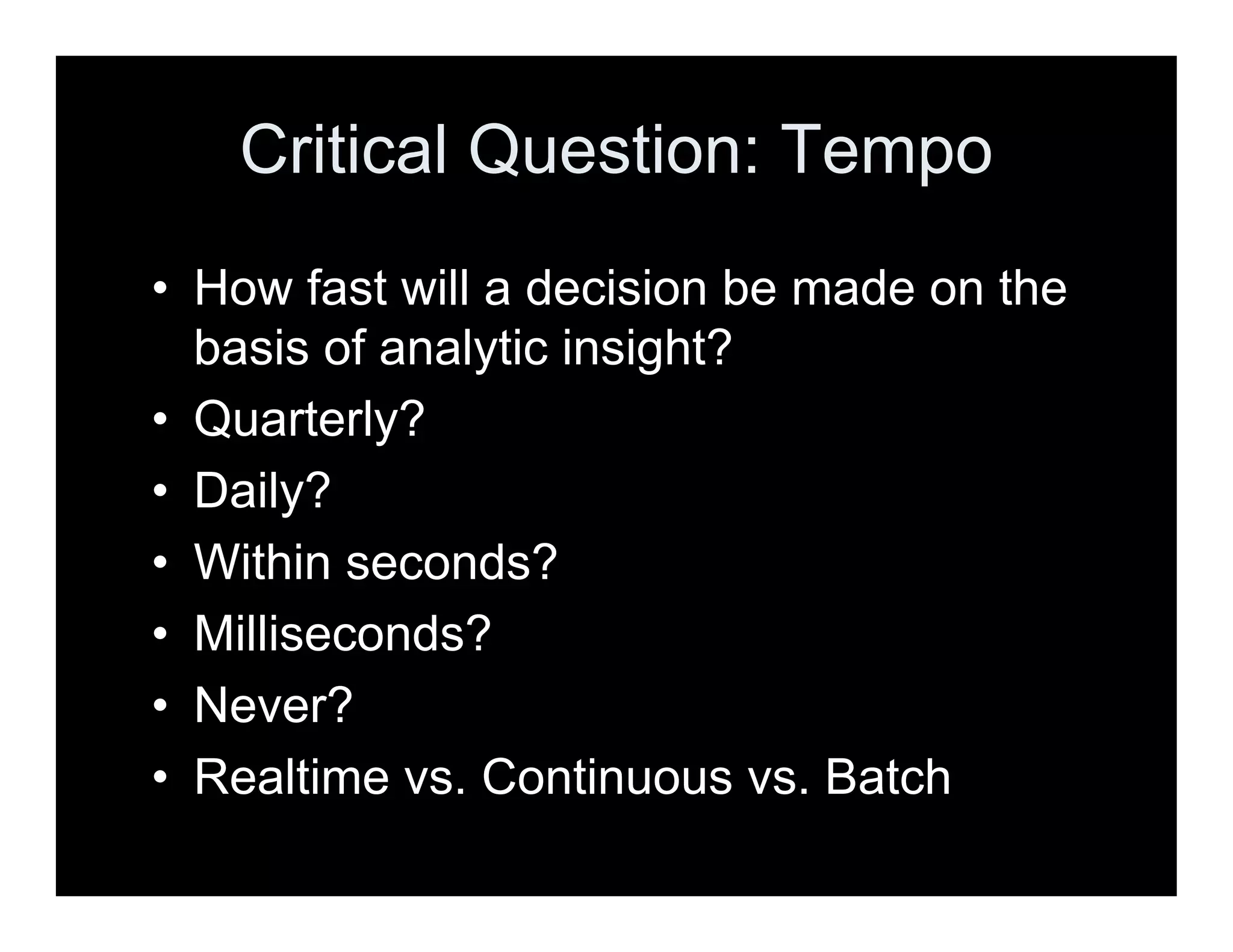 Critical Question: Tempo

• How fast will a decision be made on the basis of analytic insight?
• Quarterly?
• Daily?
• Within seconds?
• Milliseconds?
• Never?
• Realtime vs. Continuous vs. Batch